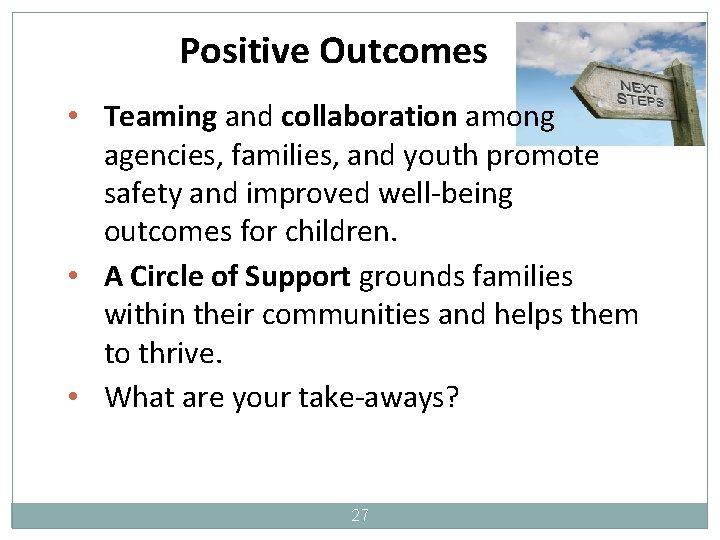 Positive Outcomes

NEXT STEPS

• Teaming and collaboration among agencies, families, and youth promote safety and improved well-being outcomes for children.

• A Circle of Support grounds families within their communities and helps them to thrive.

• What are your take-aways?

27